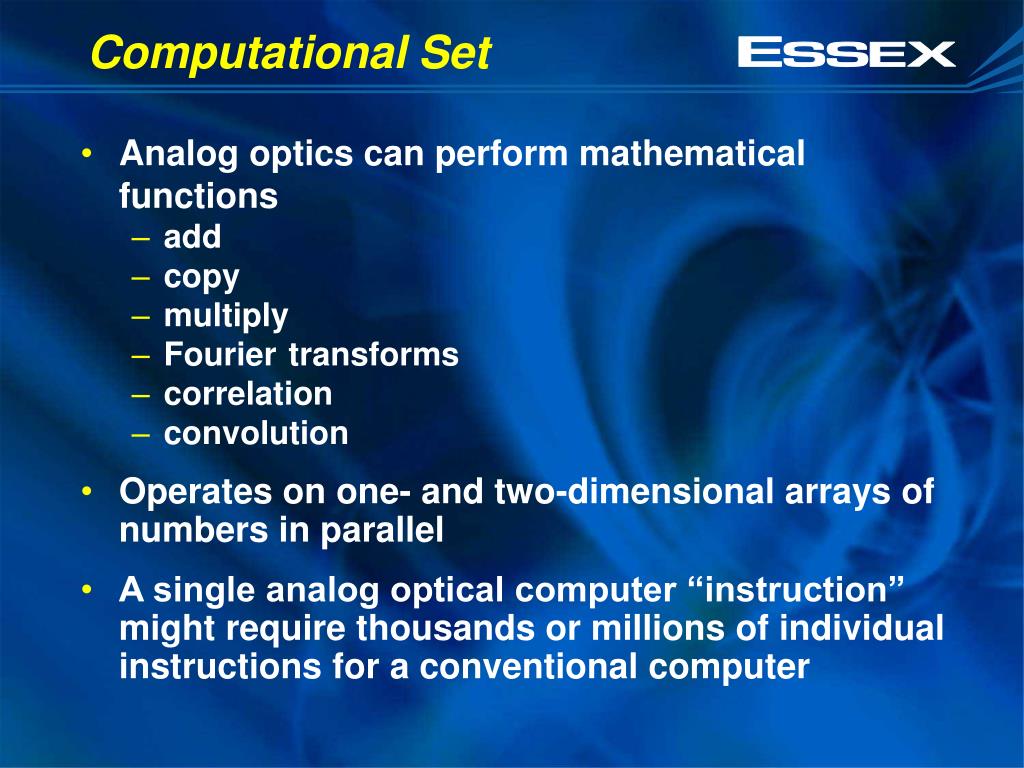 Computational Set

ESSEX

• Analog optics can perform mathematical functions
– add
– copy
– multiply
– Fourier transforms
– correlation
– convolution

• Operates on one- and two-dimensional arrays of numbers in parallel

• A single analog optical computer “instruction” might require thousands or millions of individual instructions for a conventional computer